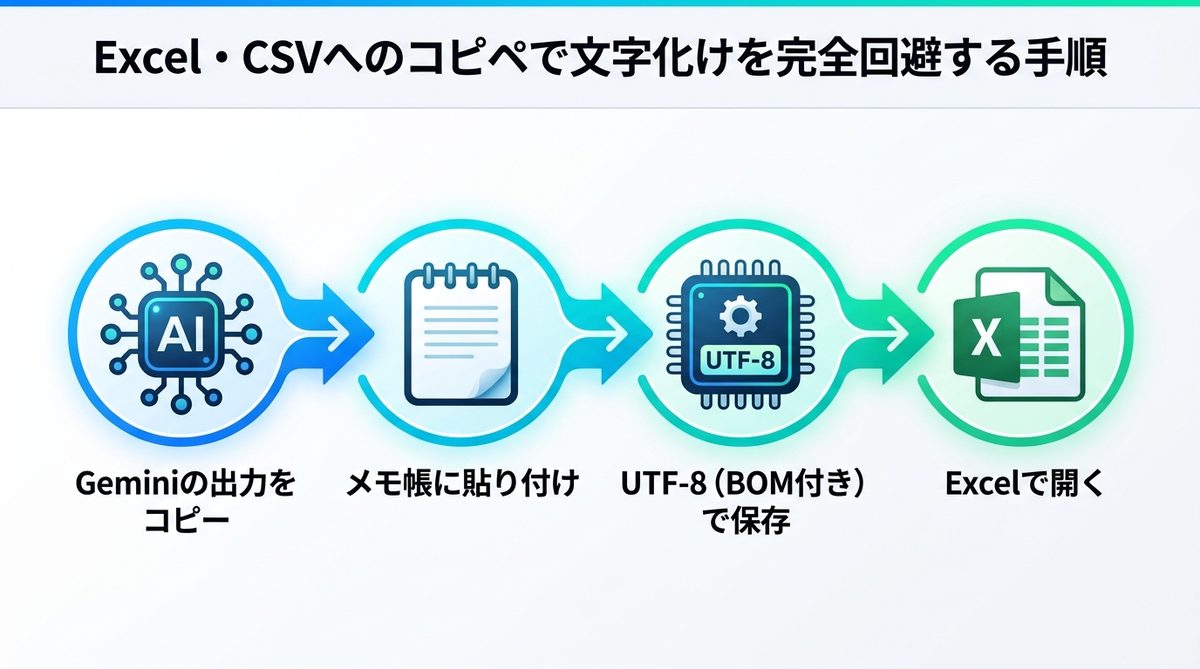 Excel・CSVへのコピペで文字化けを完全回避する手順

AI

UTF-8

X

Geminiの出力をコピー

メモ帳に貼り付け

UTF-8（BOM付き）で保存

Excelで開く